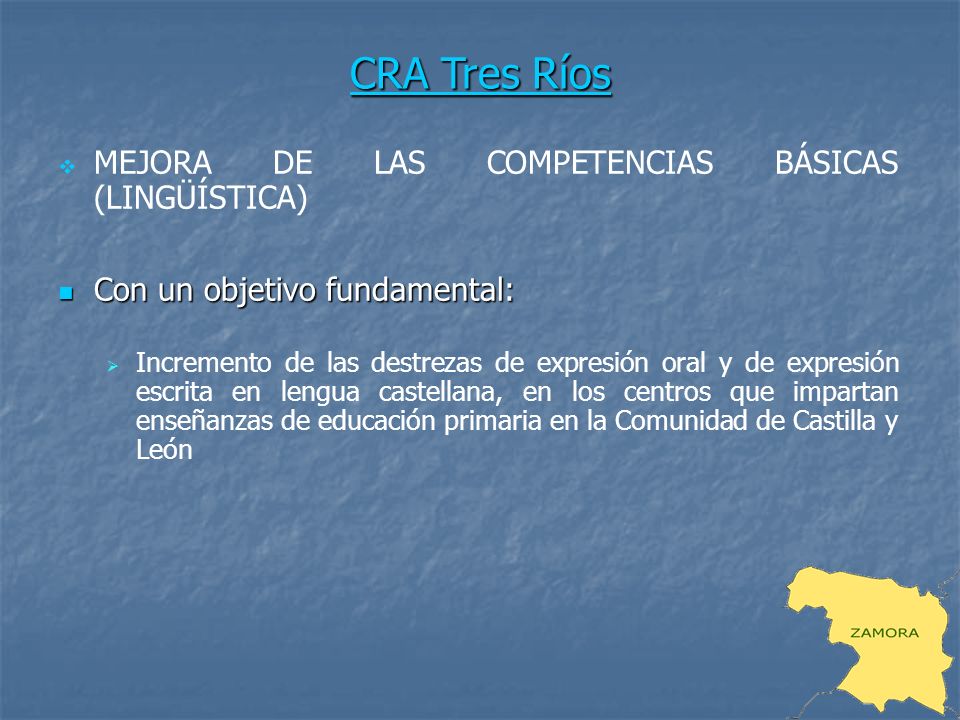 CRA Tres Ríos

MEJORA DE LAS COMPETENCIAS BÁSICAS (LINGÜÍSTICA)

Con un objetivo fundamental:

Incremento de las destrezas de expresión oral y de expresión escrita en lengua castellana, en los centros que impartan enseñanzas de educación primaria en la Comunidad de Castilla y León

ZAMORA